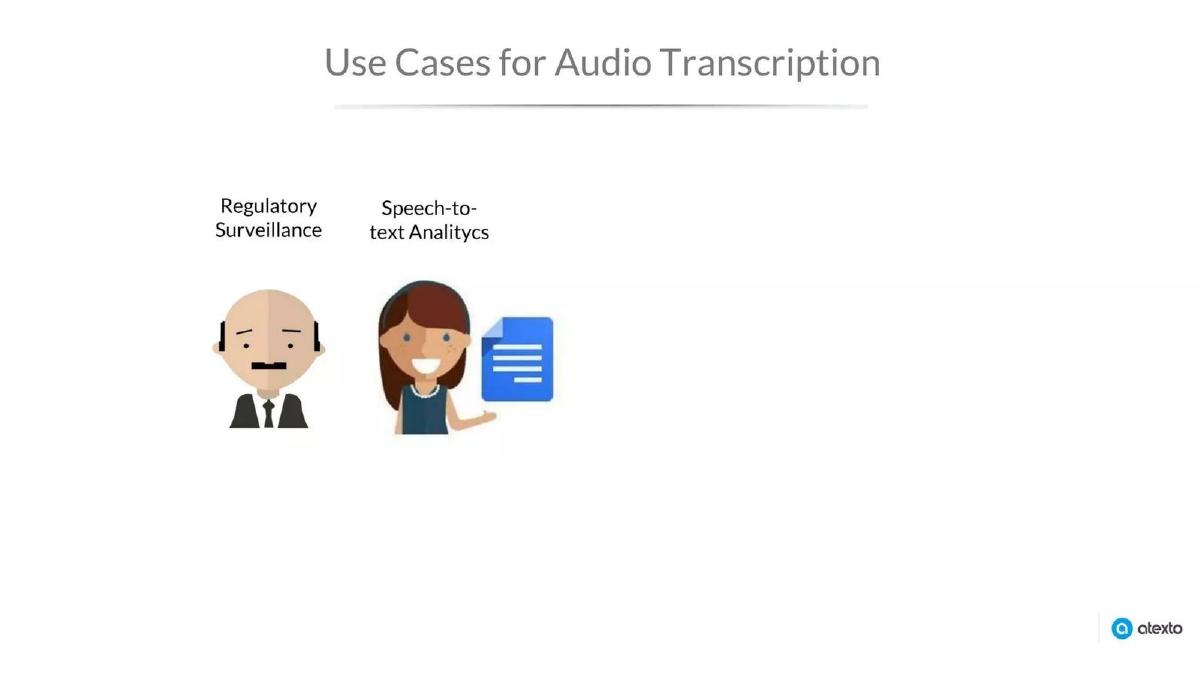 Use Cases for Audio Transcription

Regulatory Surveillance

Speech-to-text Analitycs

atexto